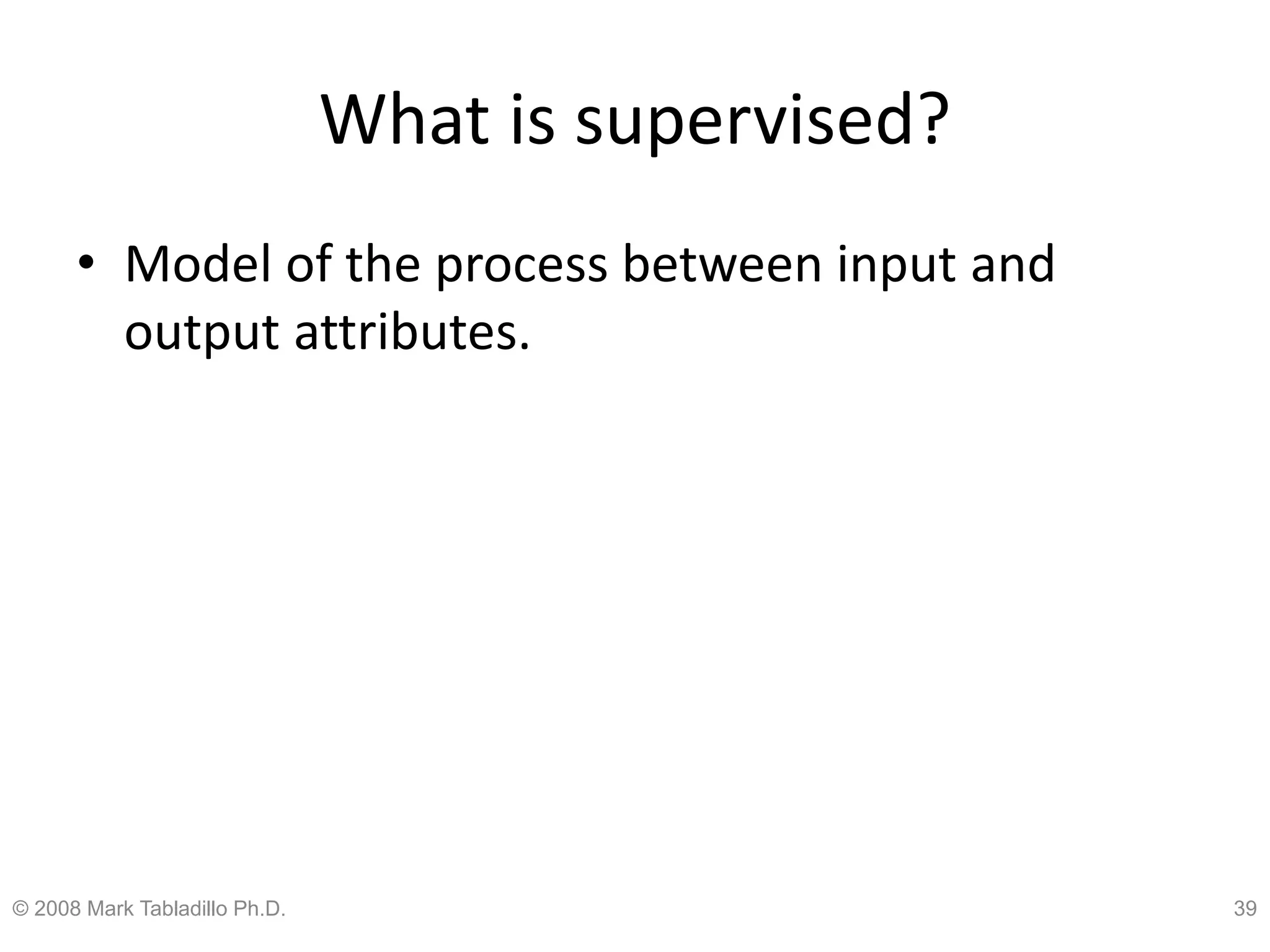 What is supervised?

• Model of the process between input and output attributes.

© 2008 Mark Tabladillo Ph.D.

39